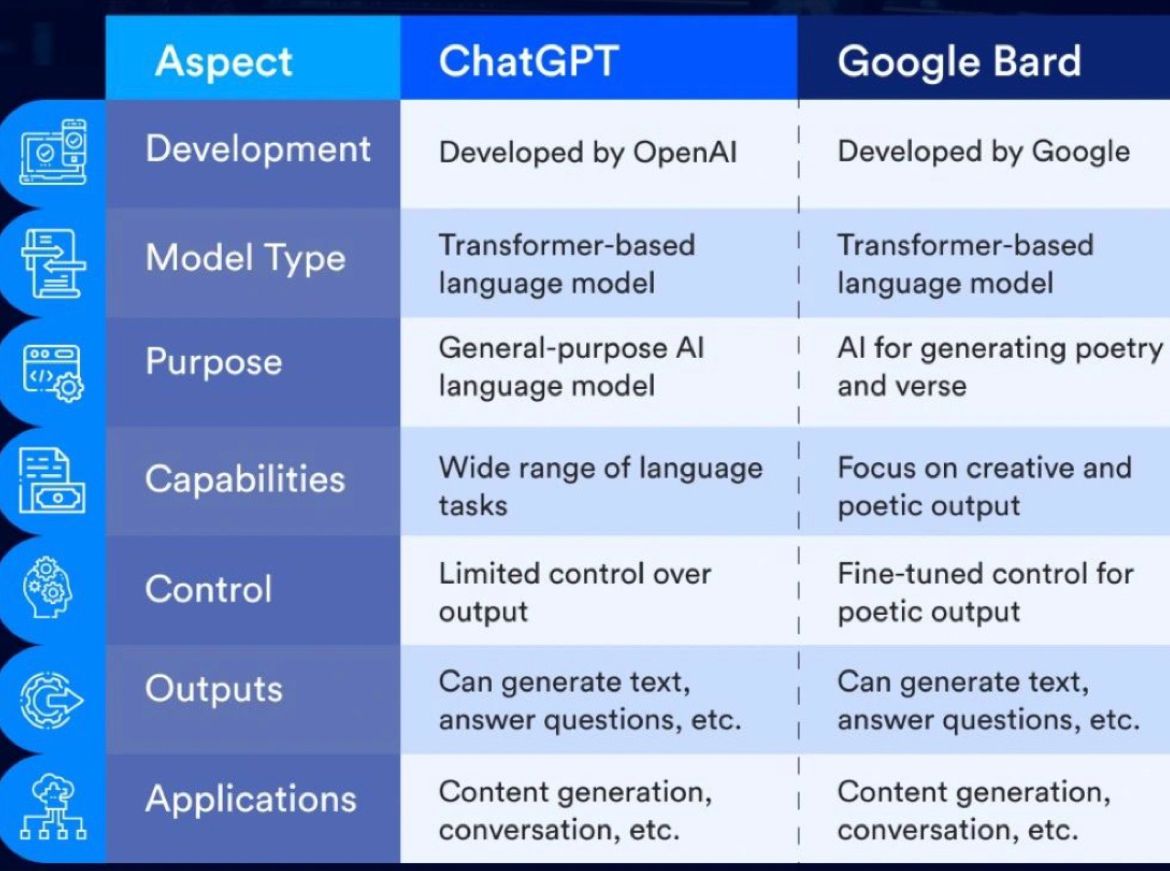 | Aspect | ChatGPT | Google Bard |
|---|---|---|
| Development | Developed by OpenAI | Developed by Google |
| Model Type | Transformer-based language model | Transformer-based language model |
| Purpose | General-purpose AI language model | AI for generating poetry and verse |
| Capabilities | Wide range of language tasks | Focus on creative and poetic output |
| Control | Limited control over output | Fine-tuned control for poetic output |
| Outputs | Can generate text, answer questions, etc. | Can generate text, answer questions, etc. |
| Applications | Content generation, conversation, etc. | Content generation, conversation, etc. |